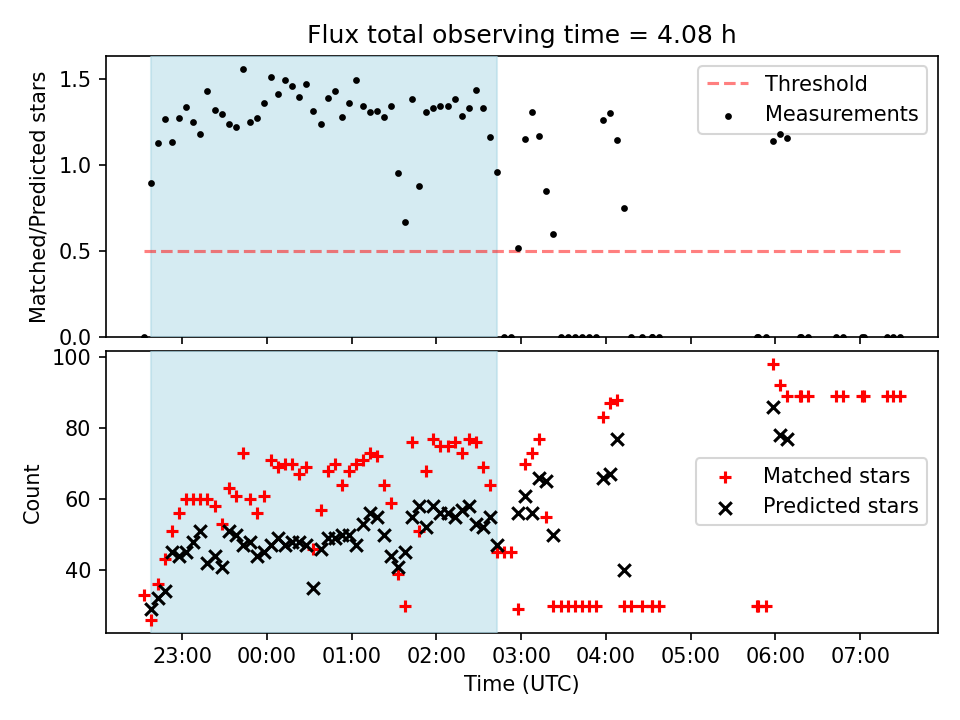 Flux total observing time = 4.08 h

Matched/Predicted stars

1.5
1.0
0.5
0.0

Threshold
Measurements

Count

100
80
60
40

Matched stars
Predicted stars

23:00
00:00
01:00
02:00
03:00
04:00
05:00
06:00
07:00

Time (UTC)